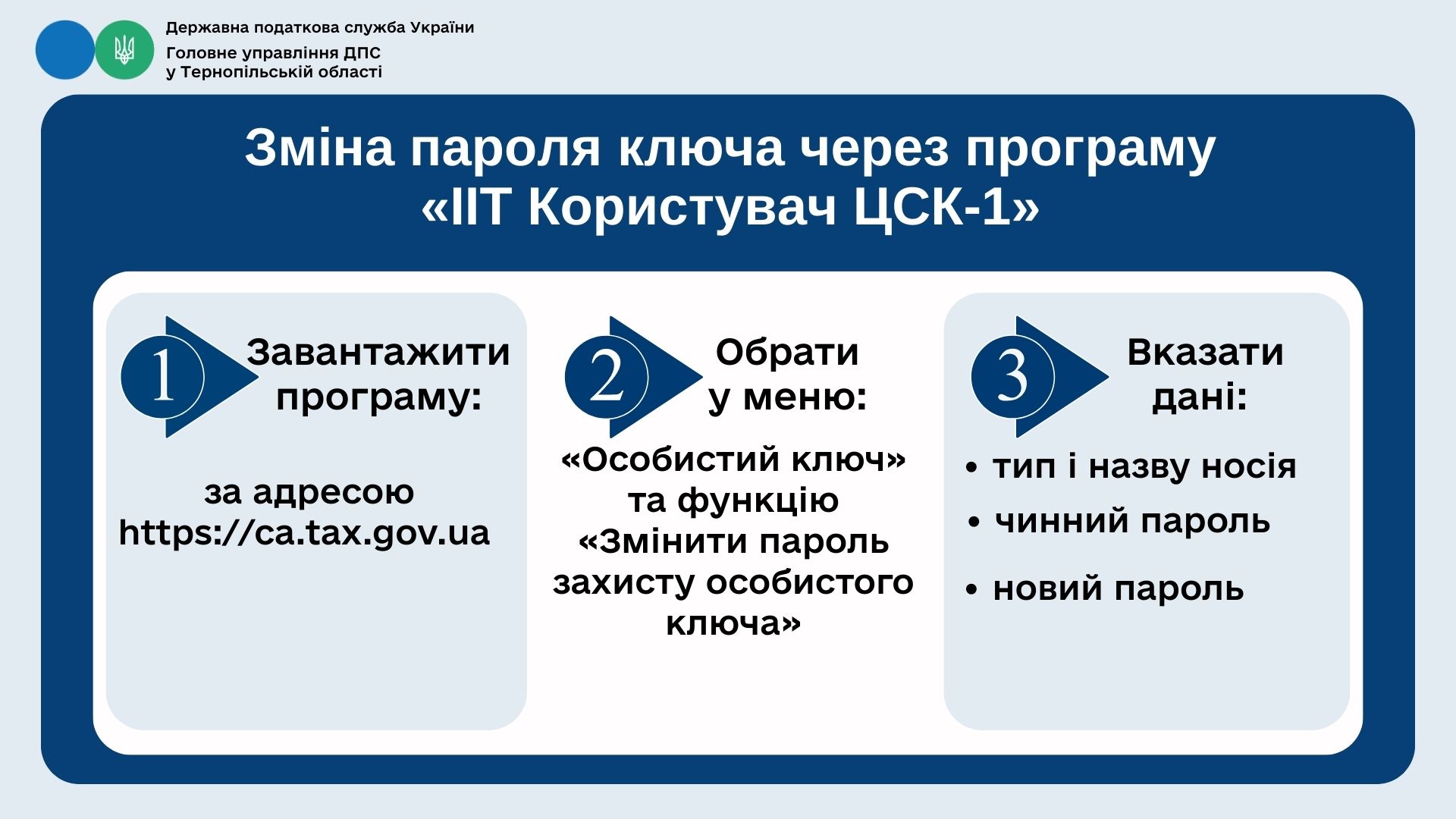 Державна податкова служба України
Головне управління ДПС
у Тернопільській області

Зміна пароля ключа через програму «ІІТ Користувач ЦСК-1»

1 Завантажити програму:

за адресою https://ca.tax.gov.ua

2 Обрати у меню:

«Особистий ключ» та функцію «Змінити пароль захисту особистого ключа»

3 Вказати дані:

• тип і назву носія
• чинний пароль
• новий пароль